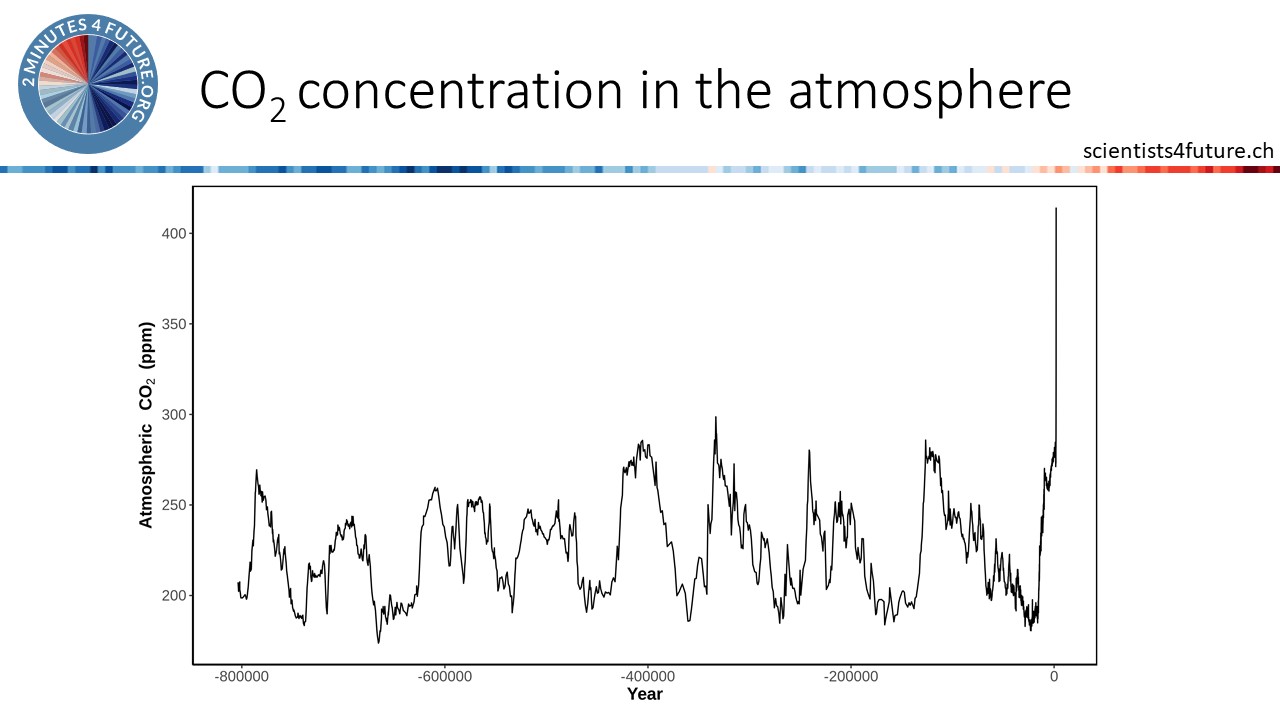 2 MINUTES 4 FUTURE.ORG

$CO_2$ concentration in the atmosphere

scientists4future.ch

Atmospheric $CO_2$ (ppm)

400
350
300
250
200

-800000
-600000
-400000
-200000
0

Year